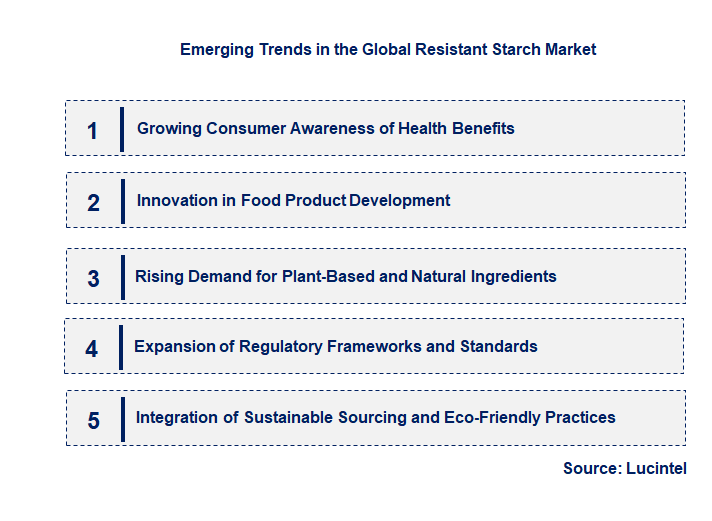 Emerging Trends in the Global Resistant Starch Market

1 Growing Consumer Awareness of Health Benefits

2 Innovation in Food Product Development

3 Rising Demand for Plant-Based and Natural Ingredients

4 Expansion of Regulatory Frameworks and Standards

5 Integration of Sustainable Sourcing and Eco-Friendly Practices

Source: Lucintel